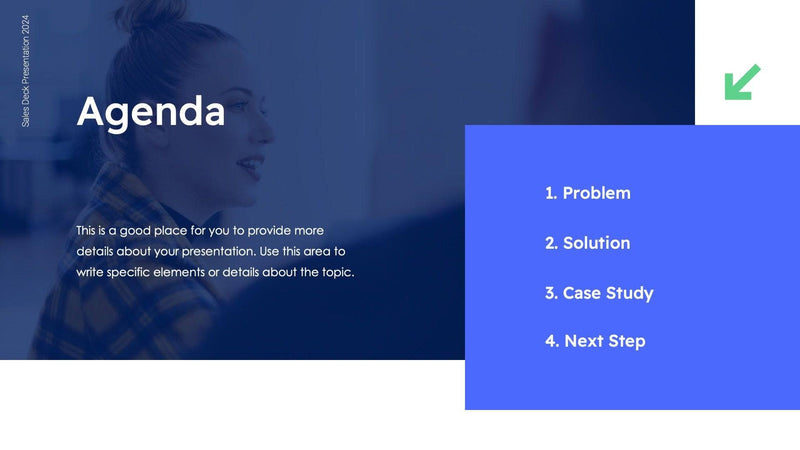 Sales Deck Presentation 2024

Agenda

This is a good place for you to provide more details about your presentation. Use this area to write specific elements or details about the topic.

1. Problem

2. Solution

3. Case Study

4. Next Step